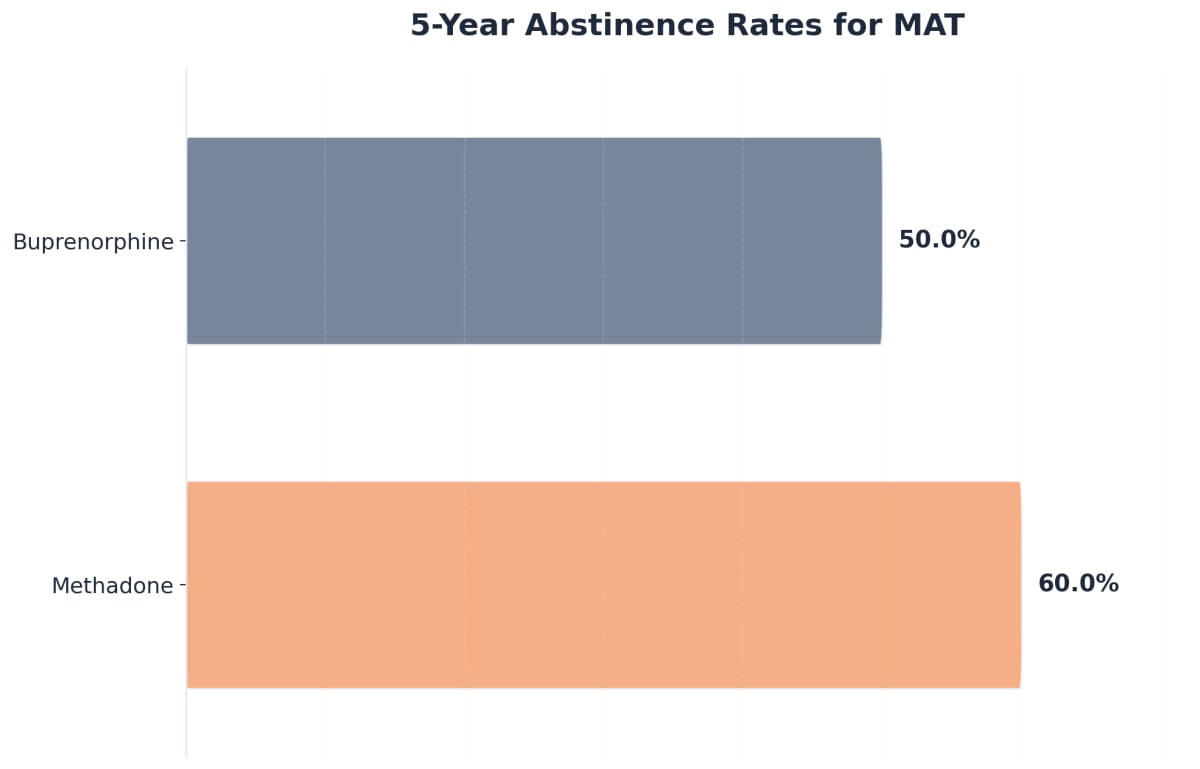 5-Year Abstinence Rates for MAT

Buprenorphine

50.0%

Methadone

60.0%